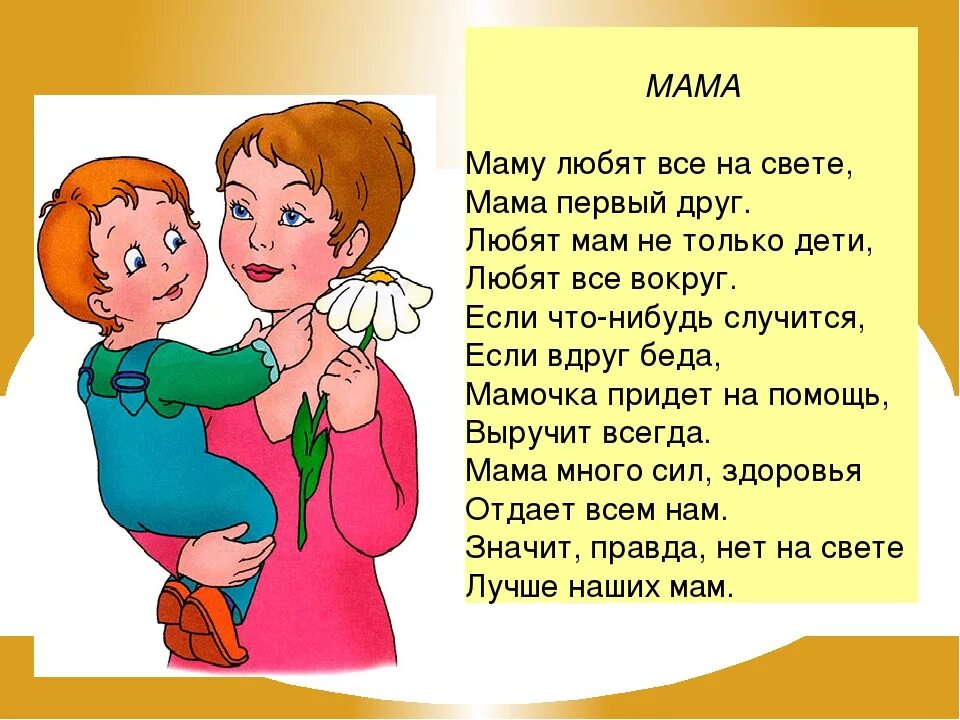 МАМА

Маму любят все на свете,
Мама первый друг.
Любят мам не только дети,
Любят все вокруг.
Если что-нибудь случится,
Если вдруг беда,
Мамочка придет на помощь,
Выручит всегда.
Мама много сил, здоровья
Отдает всем нам.
Значит, правда, нет на свете
Лучше наших мам.